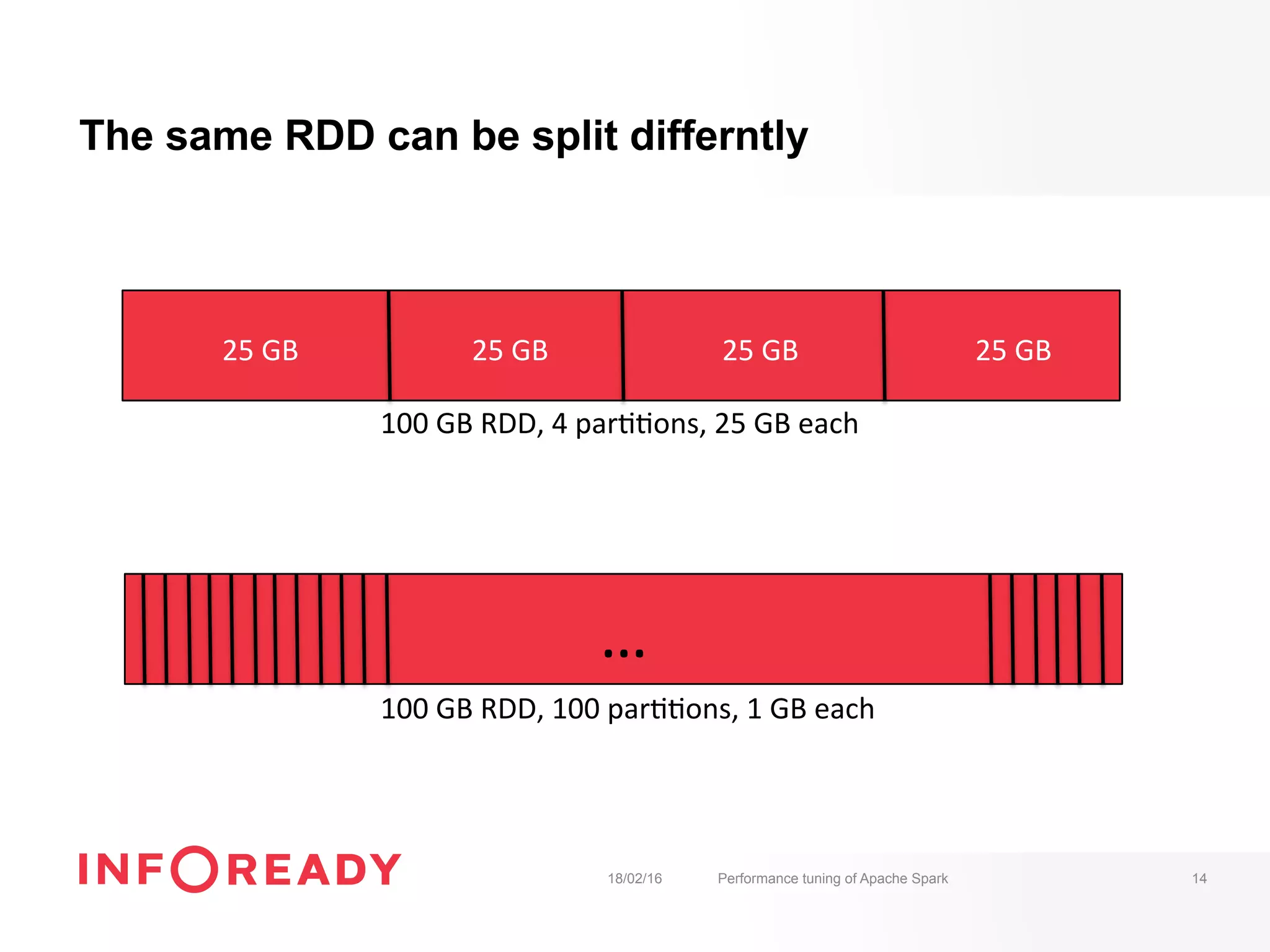 The same RDD can be split differntly

25 GB

25 GB

25 GB

25 GB

100 GB RDD, 4 partitions, 25 GB each

...

100 GB RDD, 100 partitions, 1 GB each

INFOREADY

18/02/16

Performance tuning of Apache Spark

14